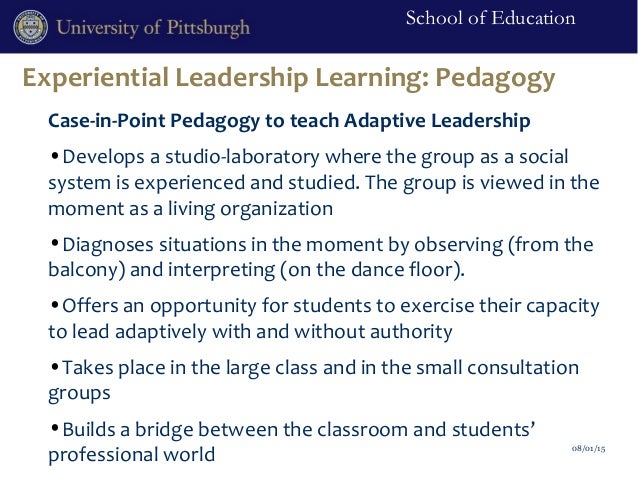 University of Pittsburgh

School of Education

Experiential Leadership Learning: Pedagogy

Case-in-Point Pedagogy to teach Adaptive Leadership

•Develops a studio-laboratory where the group as a social system is experienced and studied. The group is viewed in the moment as a living organization

•Diagnoses situations in the moment by observing (from the balcony) and interpreting (on the dance floor).

•Offers an opportunity for students to exercise their capacity to lead adaptively with and without authority

•Takes place in the large class and in the small consultation groups

•Builds a bridge between the classroom and students' professional world

08/01/15